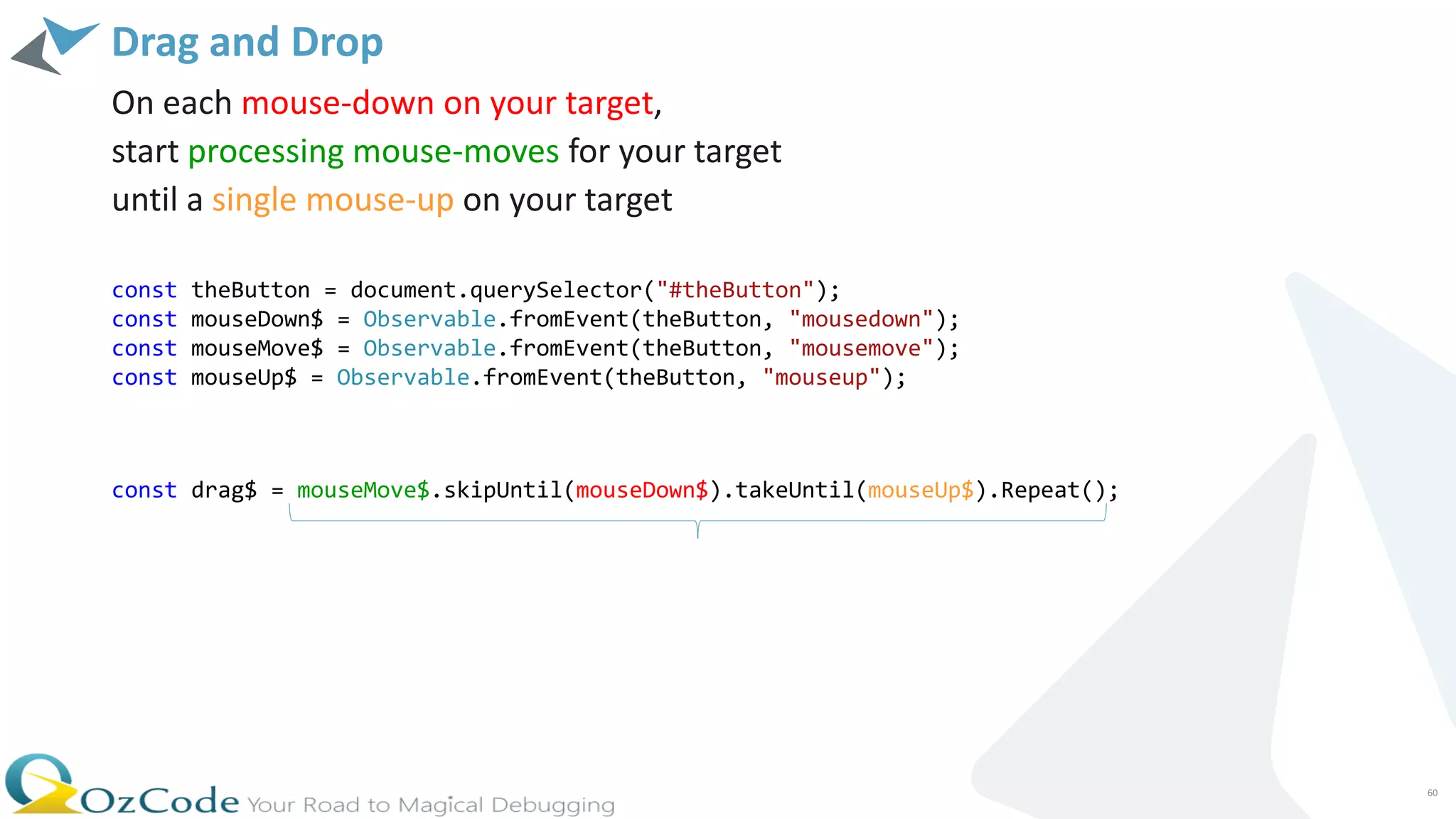 Drag and Drop

On each mouse-down on your target,
start processing mouse-moves for your target
until a single mouse-up on your target

const theButton = document.querySelector("#theButton");
const mouseDown$ = Observable.fromEvent(theButton, "mousedown");
const mouseMove$ = Observable.fromEvent(theButton, "mousemove");
const mouseUp$ = Observable.fromEvent(theButton, "mouseup");

const drag$ = mouseMove$.skipUntil(mouseDown$).takeUntil(mouseUp$).Repeat();

OzCode Your Road to Magical Debugging

60